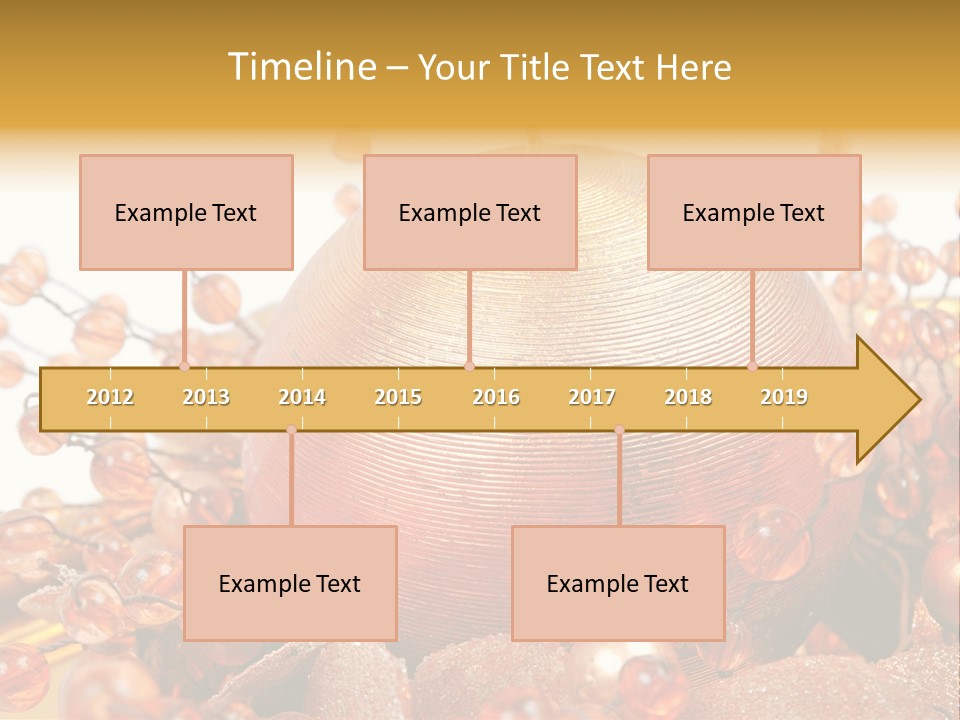 Timeline – Your Title Text Here

Example Text

Example Text

Example Text

2012 2013 2014 2015 2016 2017 2018 2019

Example Text

Example Text